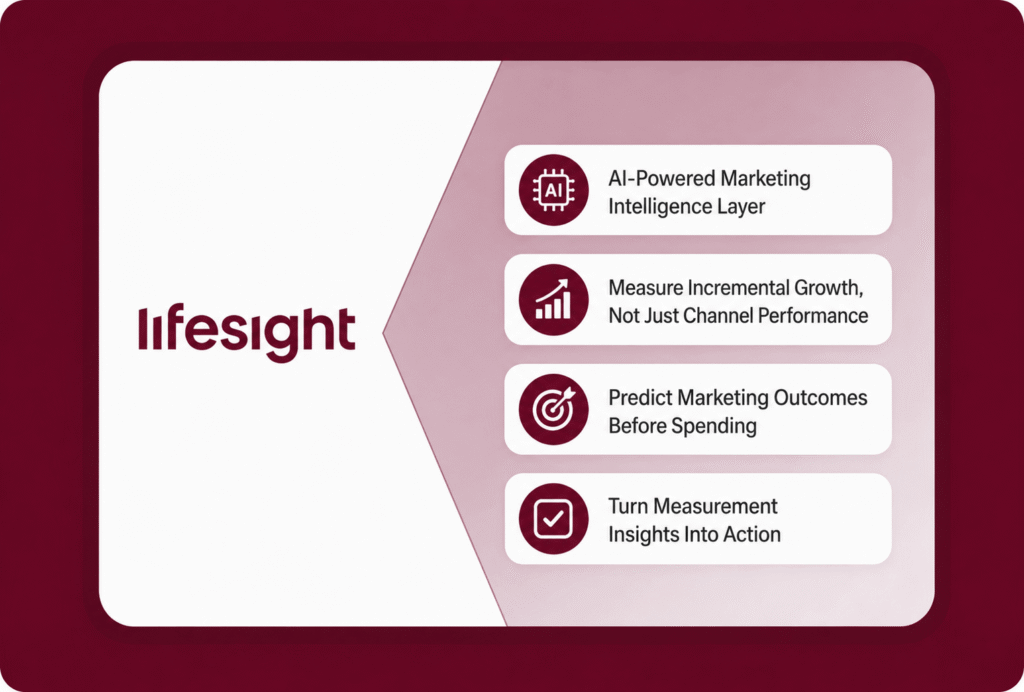 lifesight

AI

AI-Powered Marketing Intelligence Layer

Measure Incremental Growth, Not Just Channel Performance

Predict Marketing Outcomes Before Spending

Turn Measurement Insights Into Action